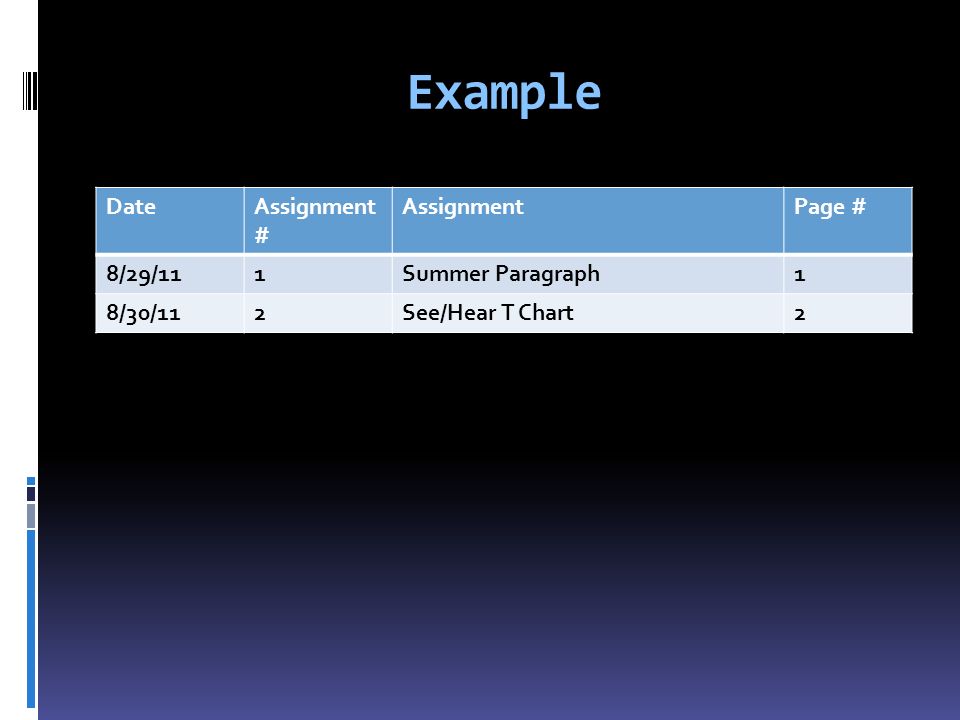 Example

| Date | Assignment # | Assignment | Page # |
|---|---|---|---|
| 8/29/11 | 1 | Summer Paragraph | 1 |
| 8/30/11 | 2 | See/Hear T Chart | 2 |